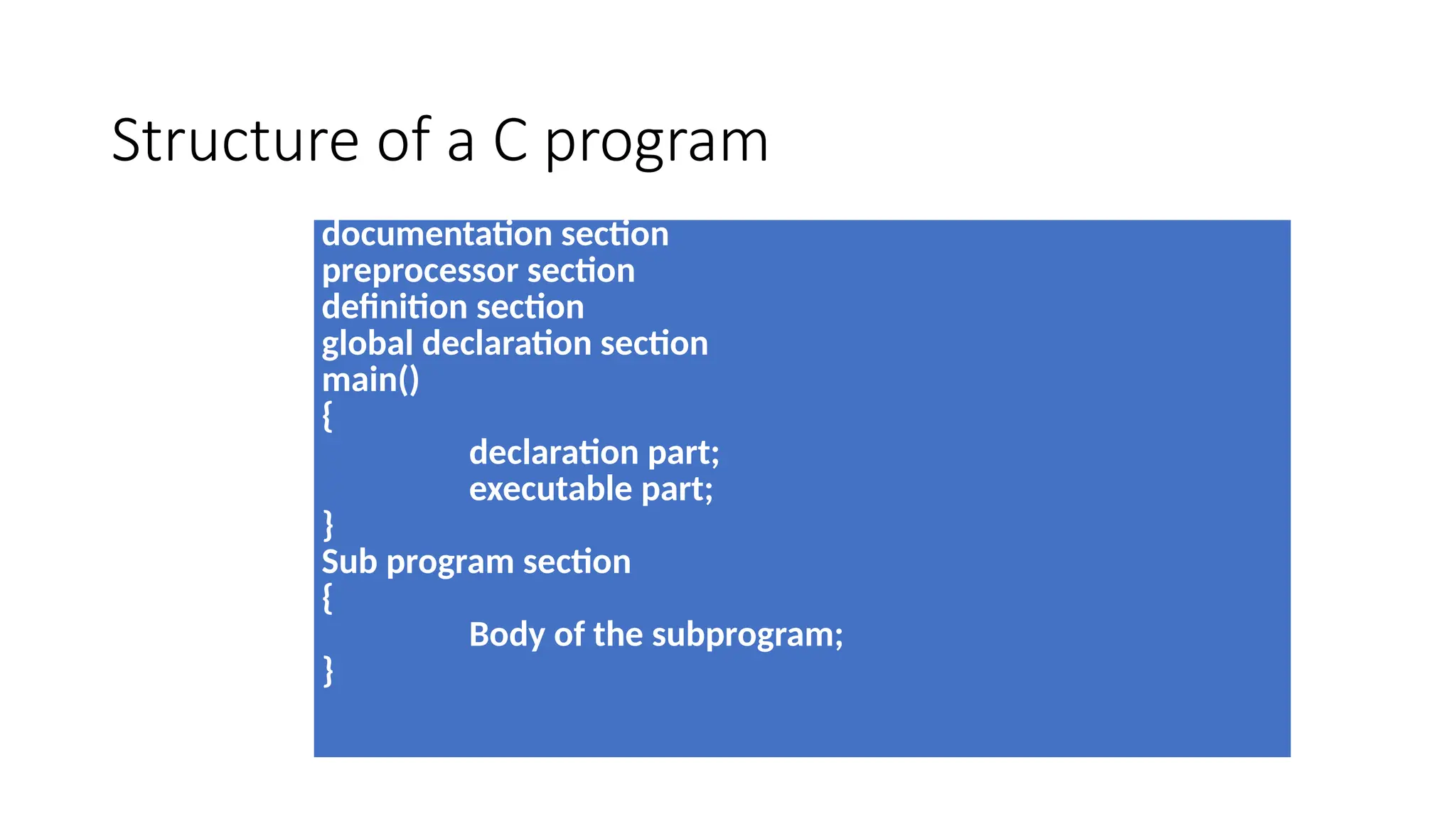 Structure of a C program

documentation section
preprocessor section
definition section
global declaration section
main()
{
declaration part;
executable part;
}
Sub program section
{
Body of the subprogram;
}